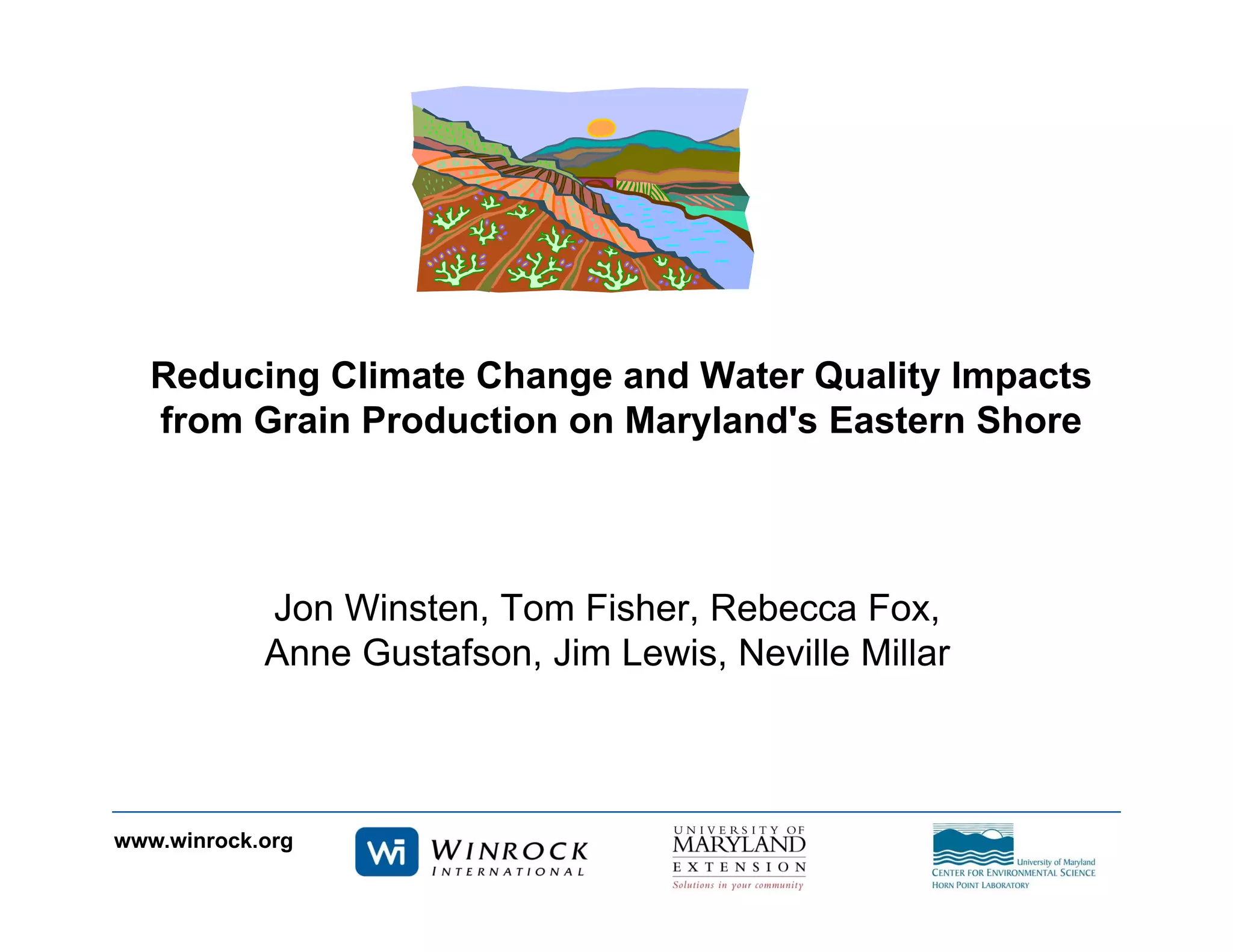 Reducing Climate Change and Water Quality Impacts from Grain Production on Maryland's Eastern Shore

Jon Winsten, Tom Fisher, Rebecca Fox,
Anne Gustafson, Jim Lewis, Neville Millar

www.winrock.org

Wi WINROCK INTERNATIONAL

UNIVERSITY OF MARYLAND EXTENSION
Solutions in your community

University of Maryland
CENTER FOR ENVIRONMENTAL SCIENCE
HORN POINT LABORATORY